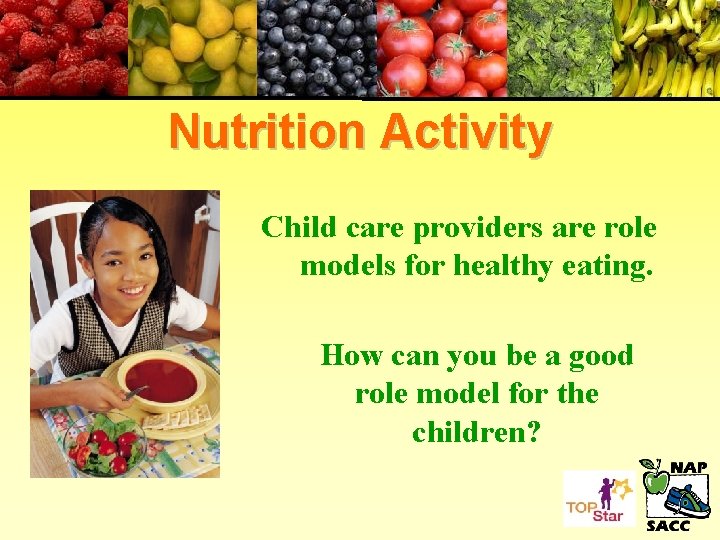 Nutrition Activity

Child care providers are role models for healthy eating.

How can you be a good role model for the children?

TOP Star

NAP SACC